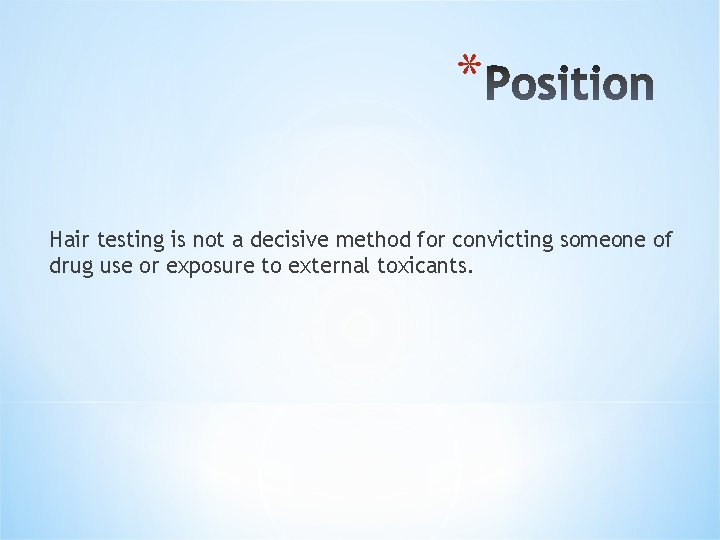 *Position

Hair testing is not a decisive method for convicting someone of drug use or exposure to external toxicants.